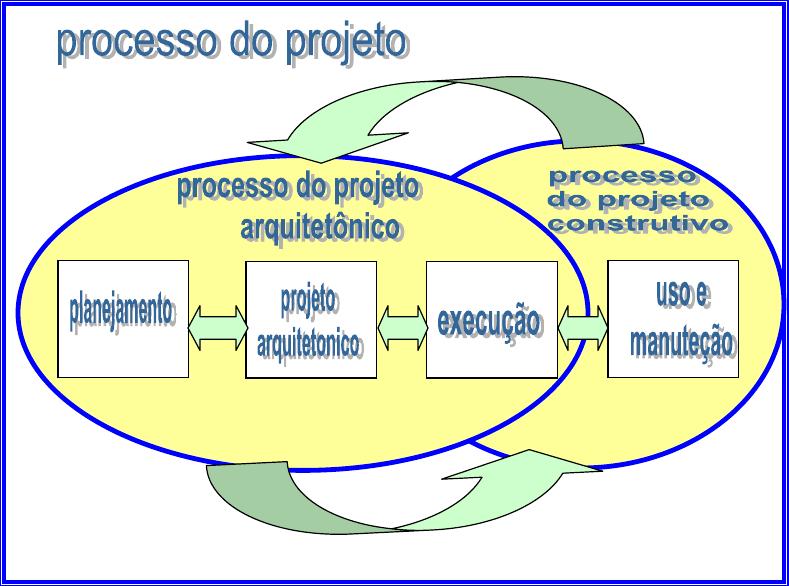 processo do projeto

processo do projeto arquitetônico

processo do projeto construtivo

planejamento

projeto arquitetonico

execução

uso e manuteção